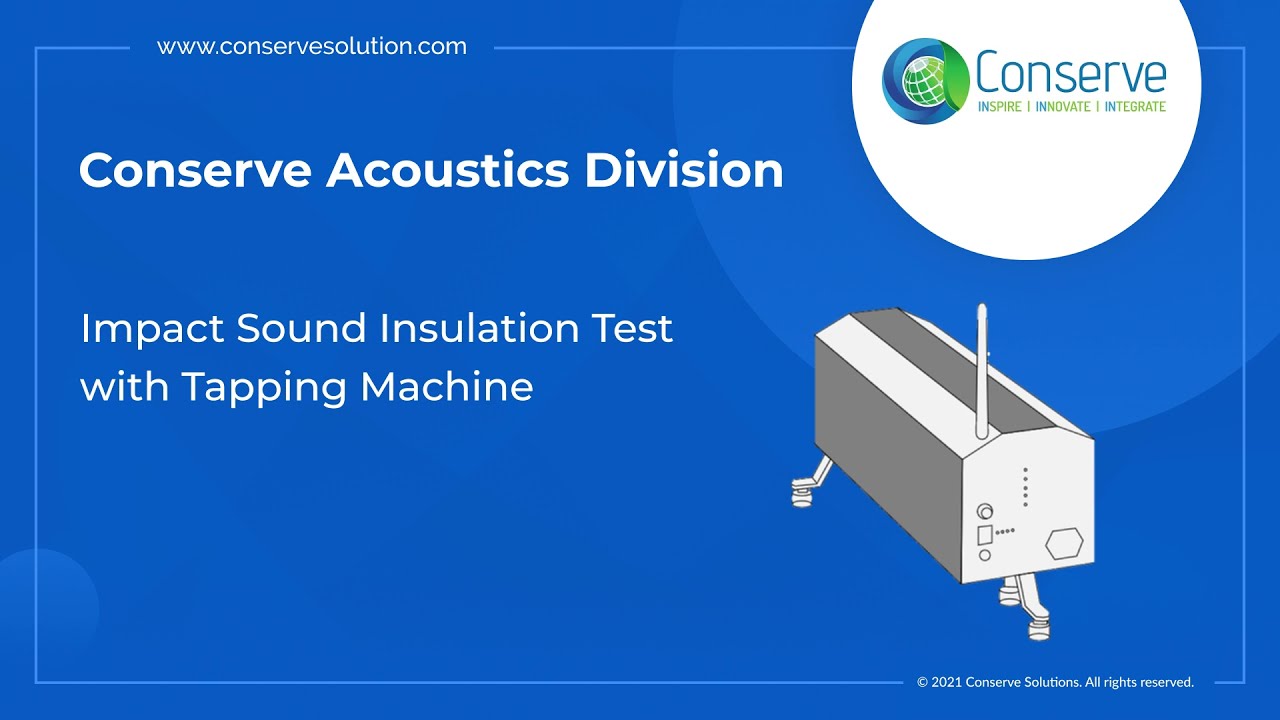 www.conservesolution.com

Conserve
INSPIRE | INNOVATE | INTEGRATE

Conserve Acoustics Division

Impact Sound Insulation Test with Tapping Machine

© 2021 Conserve Solutions. All rights reserved.